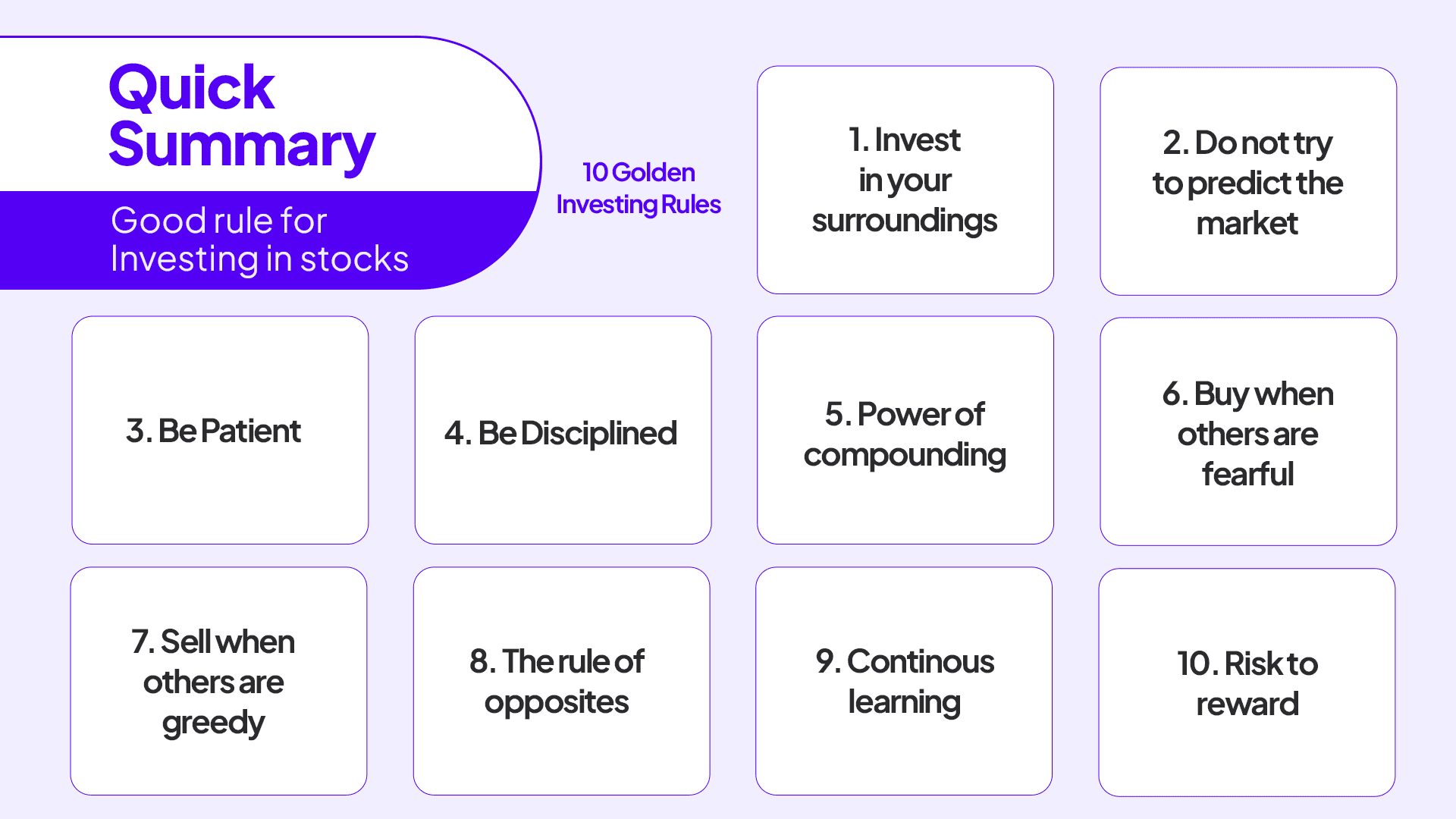 Quick Summary

Good rule for Investing in stocks

10 Golden Investing Rules

1. Invest in your surroundings

2. Do not try to predict the market

3. Be Patient

4. Be Disciplined

5. Power of compounding

6. Buy when others are fearful

7. Sell when others are greedy

8. The rule of opposites

9. Continous learning

10. Risk to reward